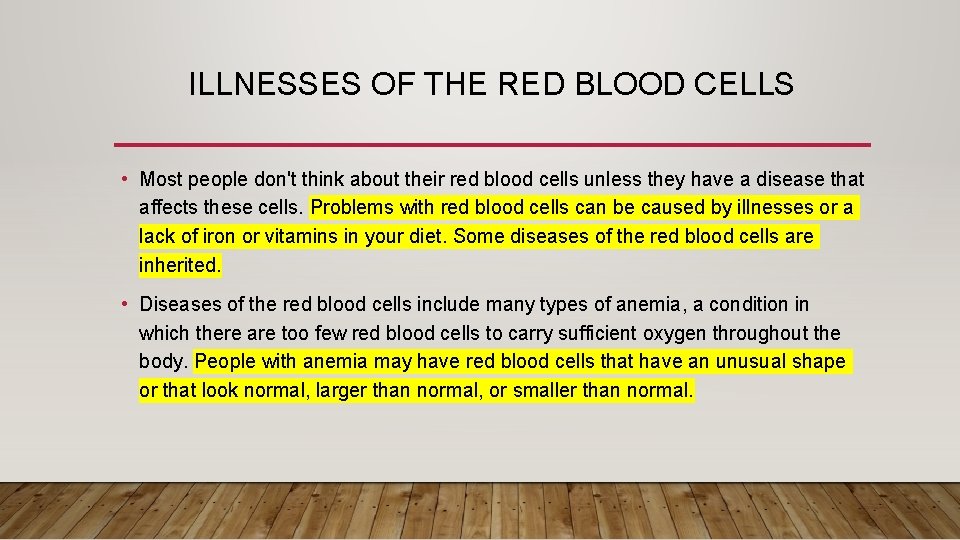 ILLNESSES OF THE RED BLOOD CELLS

• Most people don't think about their red blood cells unless they have a disease that affects these cells. Problems with red blood cells can be caused by illnesses or a lack of iron or vitamins in your diet. Some diseases of the red blood cells are inherited.

• Diseases of the red blood cells include many types of anemia, a condition in which there are too few red blood cells to carry sufficient oxygen throughout the body. People with anemia may have red blood cells that have an unusual shape or that look normal, larger than normal, or smaller than normal.